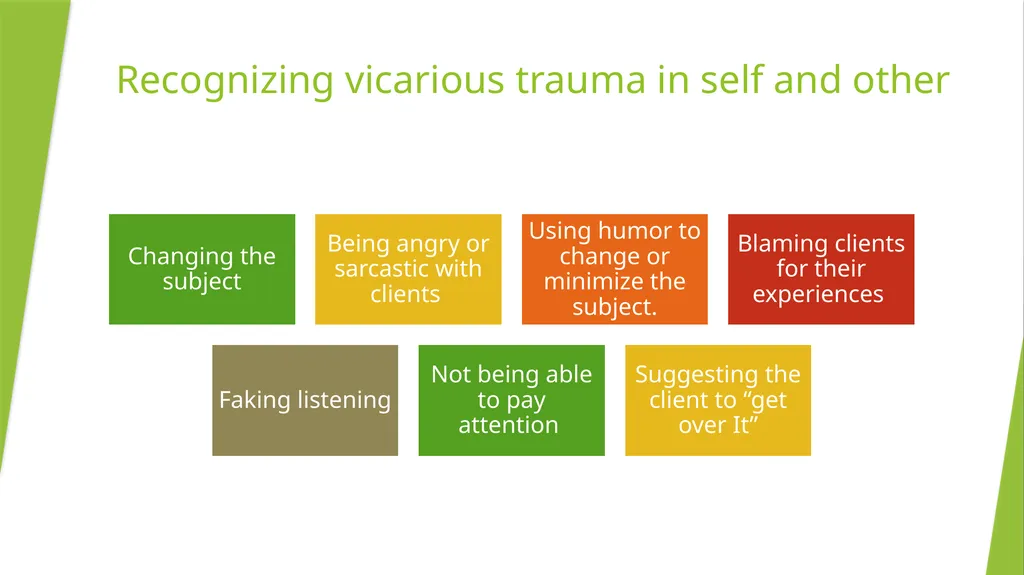 Recognizing vicarious trauma in self and other

Changing the subject

Being angry or sarcastic with clients

Using humor to change or minimize the subject.

Blaming clients for their experiences

Faking listening

Not being able to pay attention

Suggesting the client to “get over It”